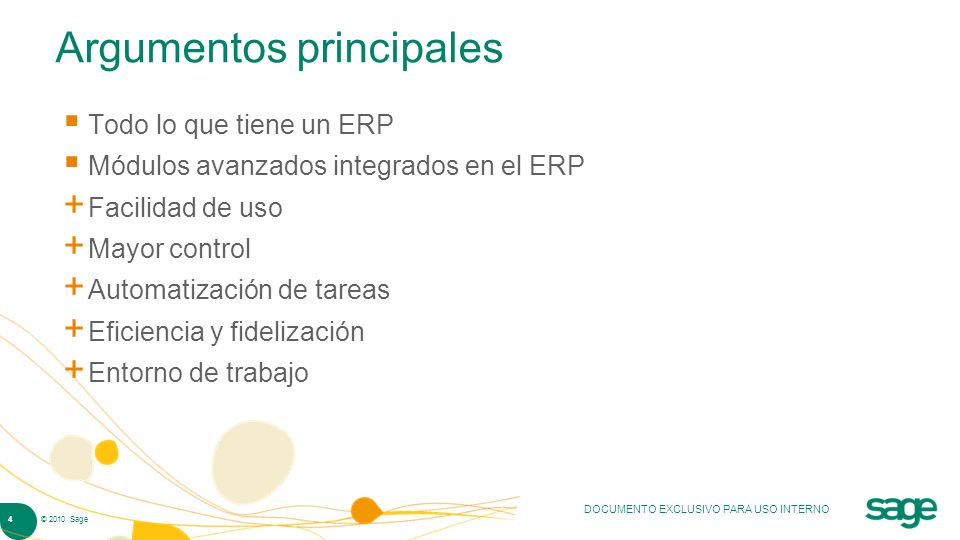 Argumentos principales

▪ Todo lo que tiene un ERP
▪ Módulos avanzados integrados en el ERP
+ Facilidad de uso
+ Mayor control
+ Automatización de tareas
+ Eficiencia y fidelización
+ Entorno de trabajo

4 © 2010 Sage

DOCUMENTO EXCLUSIVO PARA USO INTERNO

sage